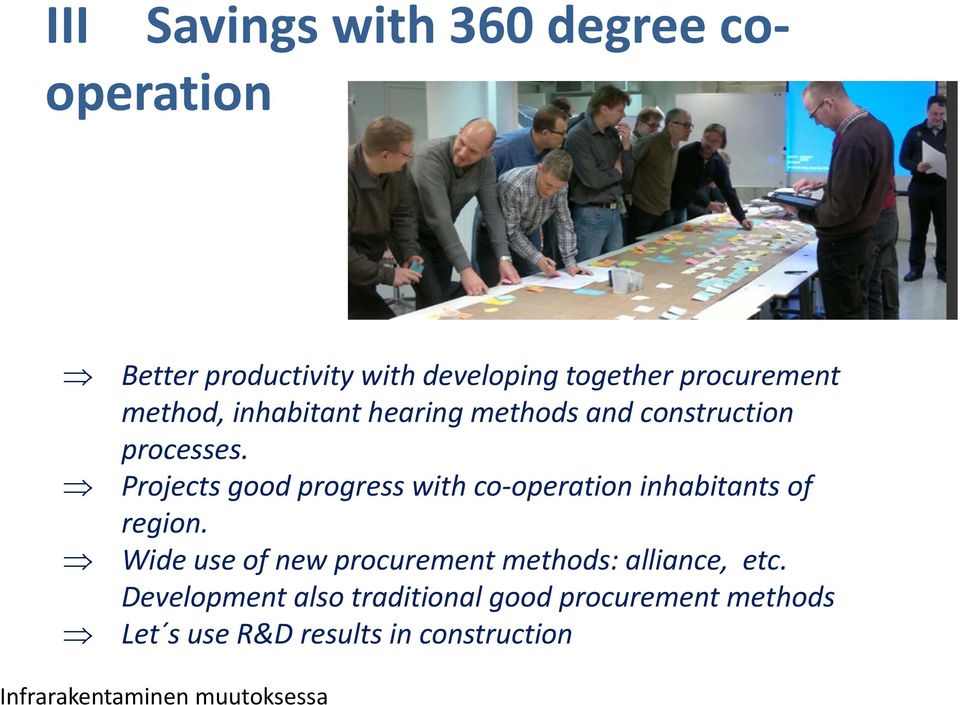 III Savings with 360 degree co-operation

$\Rightarrow$ Better productivity with developing together procurement method, inhabitant hearing methods and construction processes.
$\Rightarrow$ Projects good progress with co-operation inhabitants of region.
$\Rightarrow$ Wide use of new procurement methods: alliance, etc. Development also traditional good procurement methods
$\Rightarrow$ Let´s use R&D results in construction

Infrarakentaminen muutoksessa